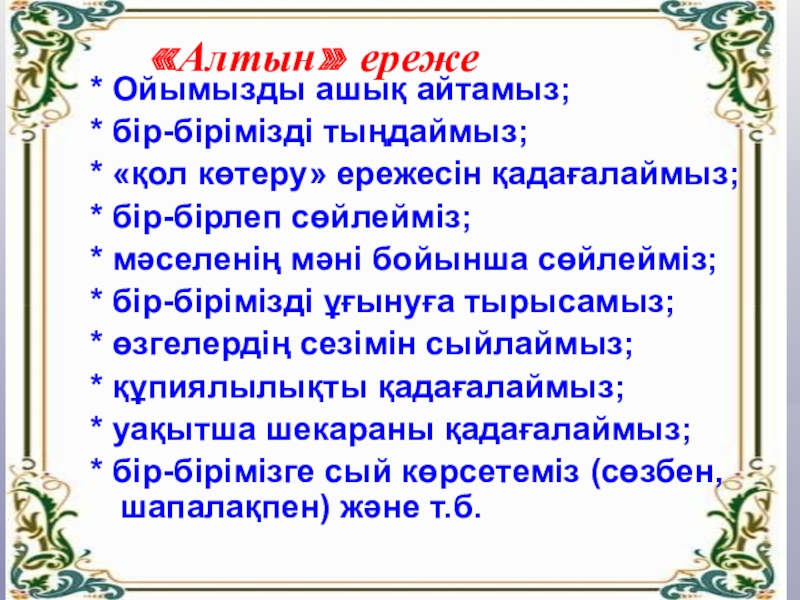 «Алтын» ереже

* Ойымызды ашық айтамыз;
* бір-бірімізді тыңдаймыз;
* «қол көтеру» ережесін қадағалаймыз;
* бір-бірлеп сөйлейміз;
* мәселенің мәні бойынша сөйлейміз;
* бір-бірімізді ұғынуға тырысамыз;
* өзгелердің сезімін сыйлаймыз;
* құпиялылықты қадағалаймыз;
* уақытша шекараны қадағалаймыз;
* бір-бірімізге сый көрсетеміз (сөзбен, шапалақпен) және т.б.